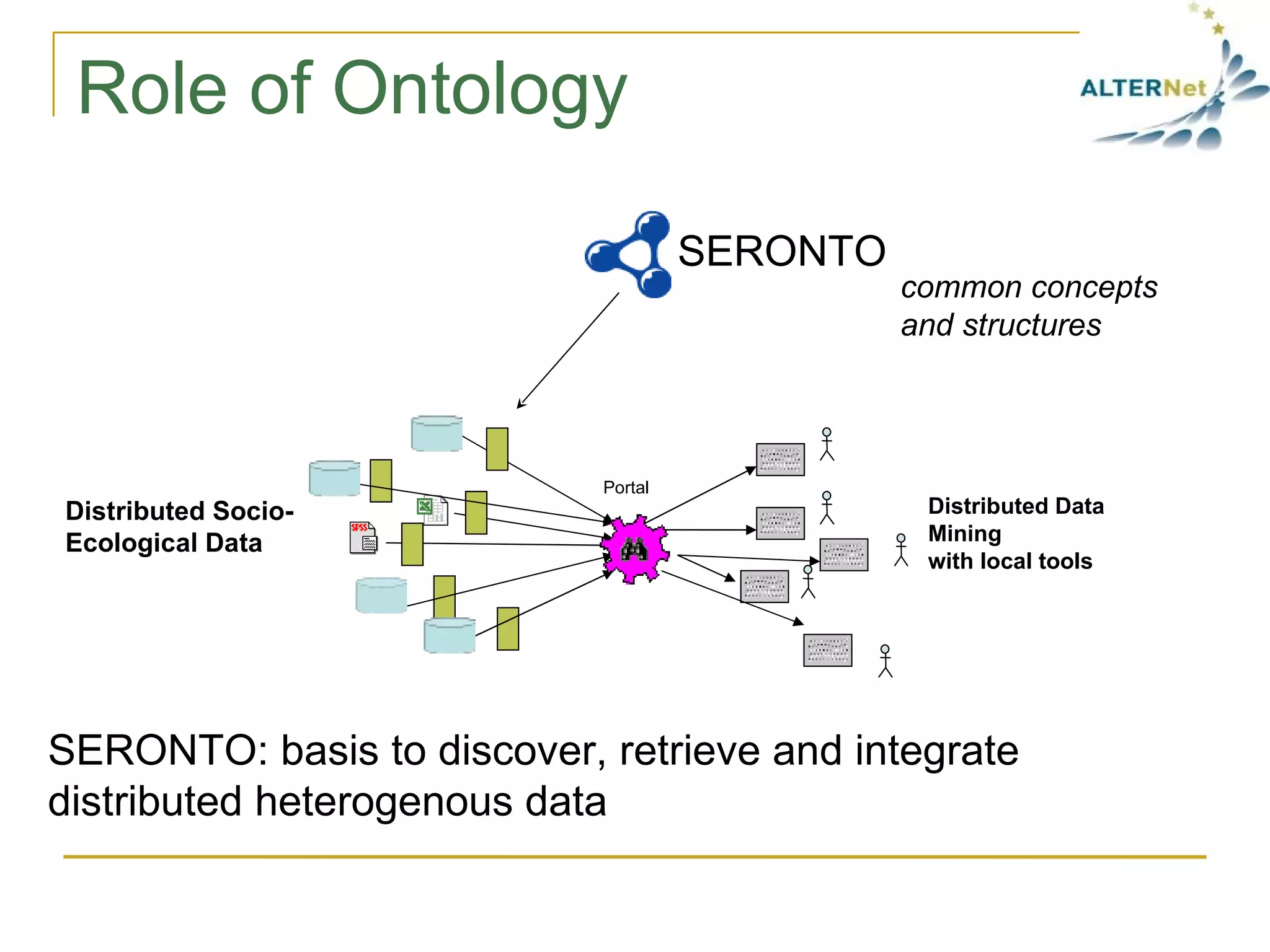 Role of Ontology

ALTERNet

SERONTO

common concepts and structures

Distributed Socio-Ecological Data

SPSS

Portal

Distributed Data Mining with local tools

SERONTO: basis to discover, retrieve and integrate distributed heterogenous data